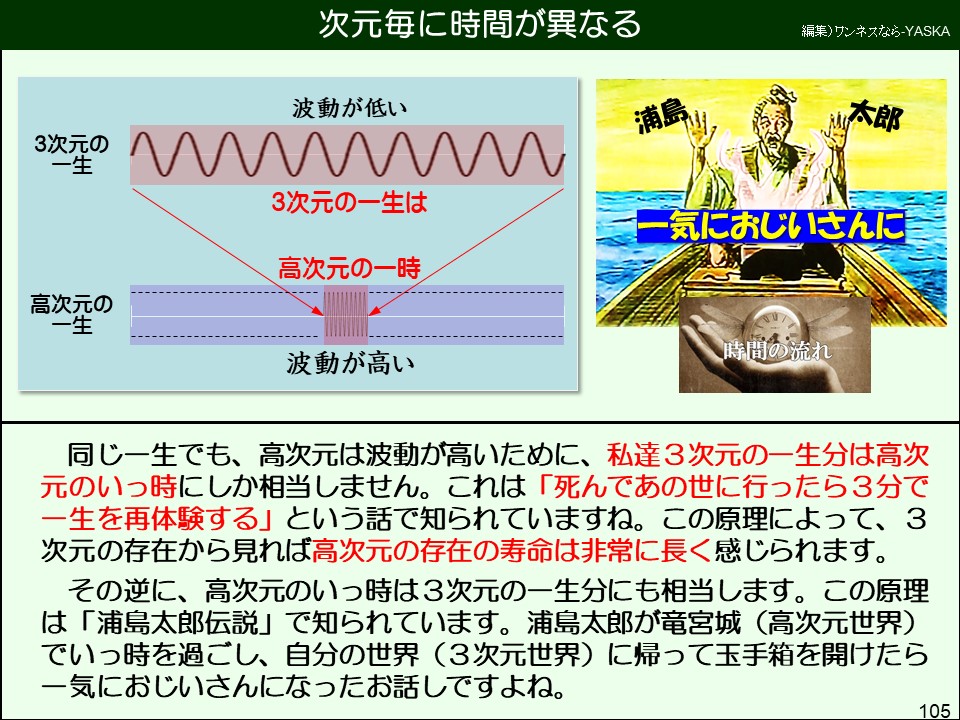 次元毎に時間が異なる

編集)ワンネスなら-YASKA

波動が低い

3次元の一生

3次元の一生は

高次元の一時

高次元の一生

波動が高い

浦島

太郎

一気におじいさんに

時間の流れ

同じ一生でも、高次元は波動が高いために、私達３次元の一生分は高次元のいっ時にしか相当しません。これは「死んであの世に行ったら３分で一生を再体験する」という話で知られていますね。この原理によって、３次元の存在から見れば高次元の存在の寿命は非常に長く感じられます。

その逆に、高次元のいっ時は３次元の一生分にも相当します。この原理は「浦島太郎伝説」で知られています。浦島太郎が竜宮城（高次元世界）でいっ時を過ごし、自分の世界（３次元世界）に帰って玉手箱を開けたら一気におじいさんになったお話しですよね。

105